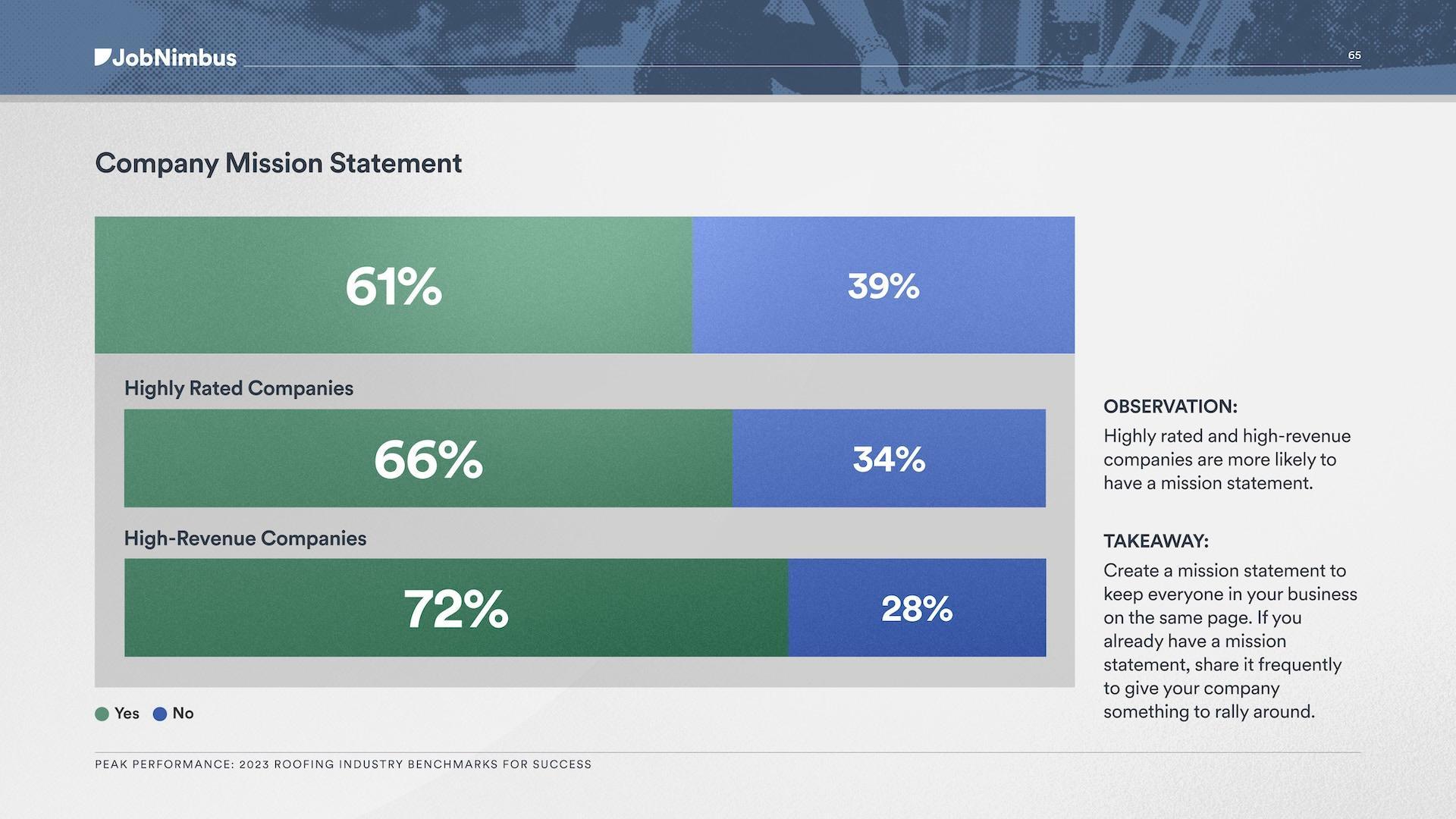 JobNimbus

65

Company Mission Statement

61%

39%

Highly Rated Companies

66%

34%

High-Revenue Companies

72%

28%

Yes No

OBSERVATION:

Highly rated and high-revenue companies are more likely to have a mission statement.

TAKEAWAY:

Create a mission statement to keep everyone in your business on the same page. If you already have a mission statement, share it frequently to give your company something to rally around.

PEAK PERFORMANCE: 2023 ROOFING INDUSTRY BENCHMARKS FOR SUCCESS